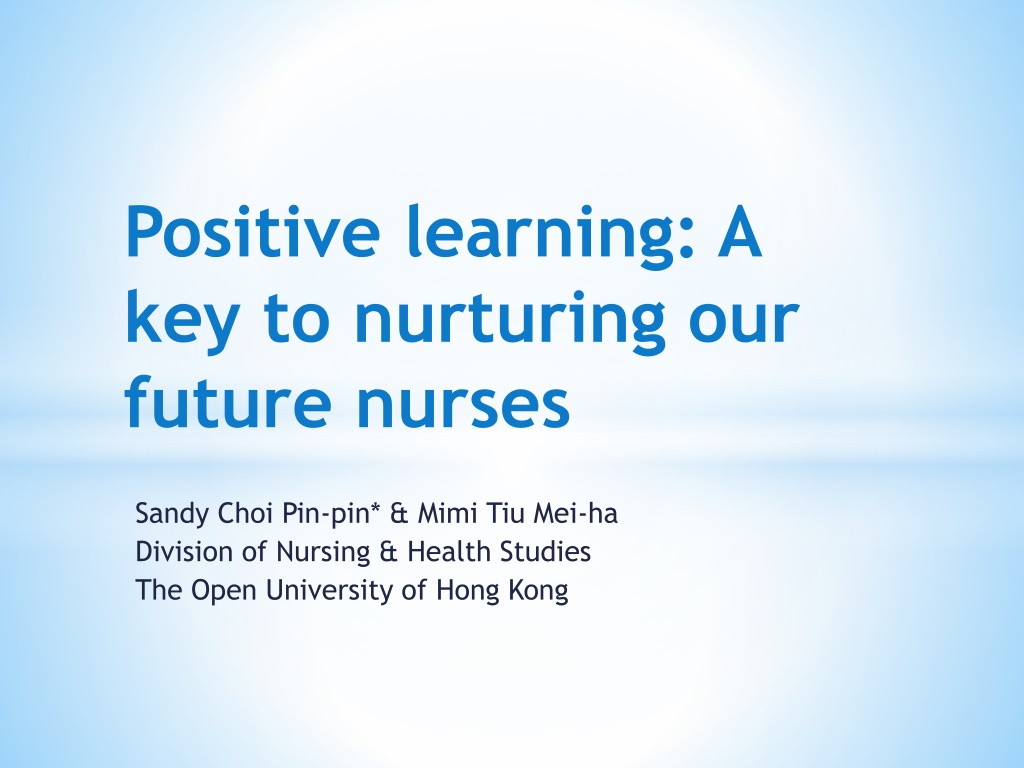 Positive learning: A key to nurturing our future nurses

Sandy Choi Pin-pin* & Mimi Tiu Mei-ha
Division of Nursing & Health Studies
The Open University of Hong Kong